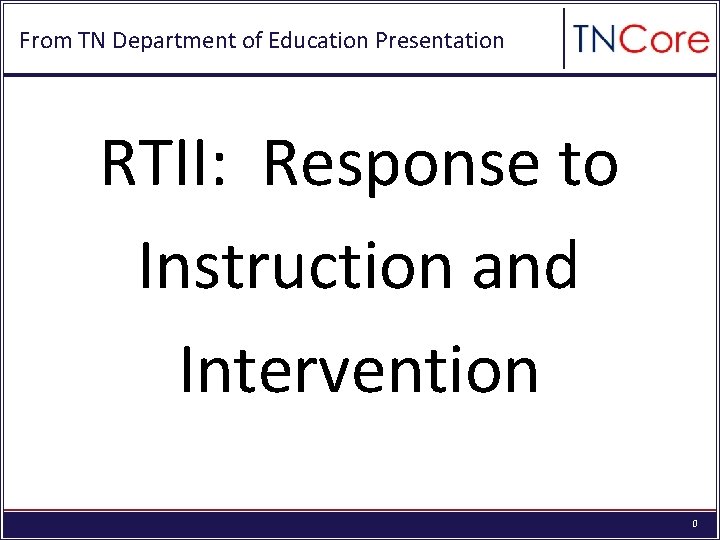 From TN Department of Education Presentation

TNCore

RTII: Response to Instruction and Intervention

0